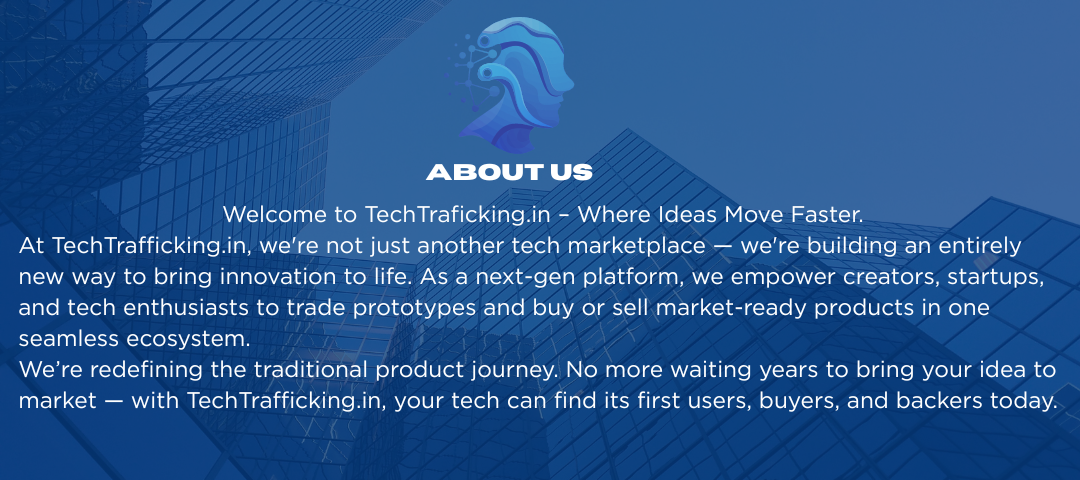 ABOUT US

Welcome to TechTraficking.in – Where Ideas Move Faster.

At TechTrafficking.in, we're not just another tech marketplace — we're building an entirely new way to bring innovation to life. As a next-gen platform, we empower creators, startups, and tech enthusiasts to trade prototypes and buy or sell market-ready products in one seamless ecosystem.

We're redefining the traditional product journey. No more waiting years to bring your idea to market — with TechTrafficking.in, your tech can find its first users, buyers, and backers today.